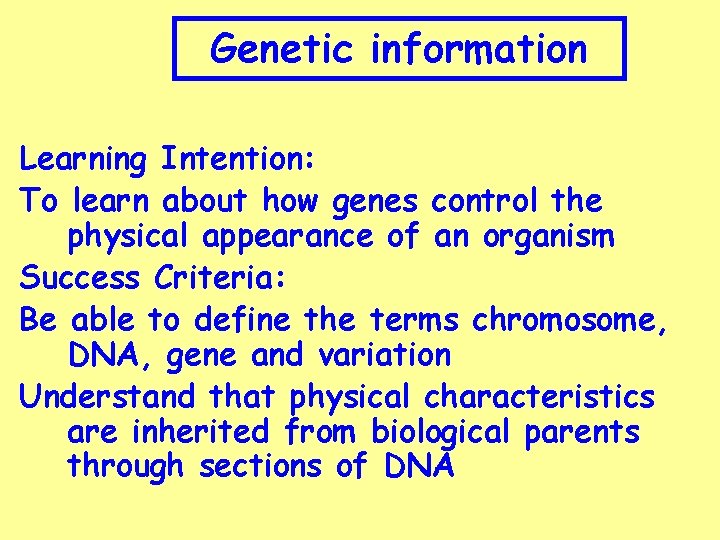 Genetic information

Learning Intention:

To learn about how genes control the physical appearance of an organism

Success Criteria:

Be able to define the terms chromosome, DNA, gene and variation

Understand that physical characteristics are inherited from biological parents through sections of DNA